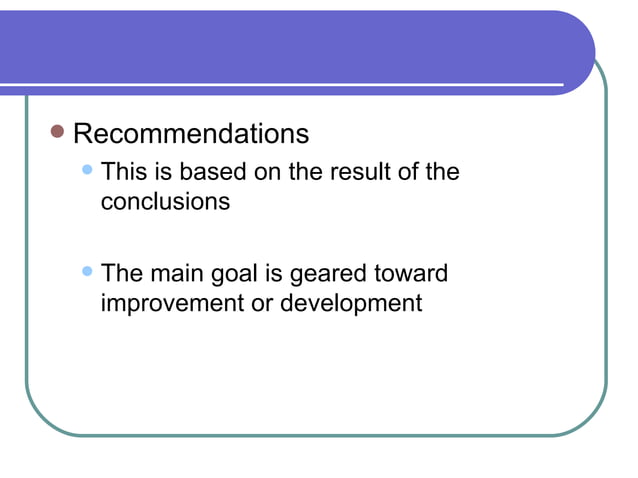 Recommendations

This is based on the result of the conclusions

The main goal is geared toward improvement or development